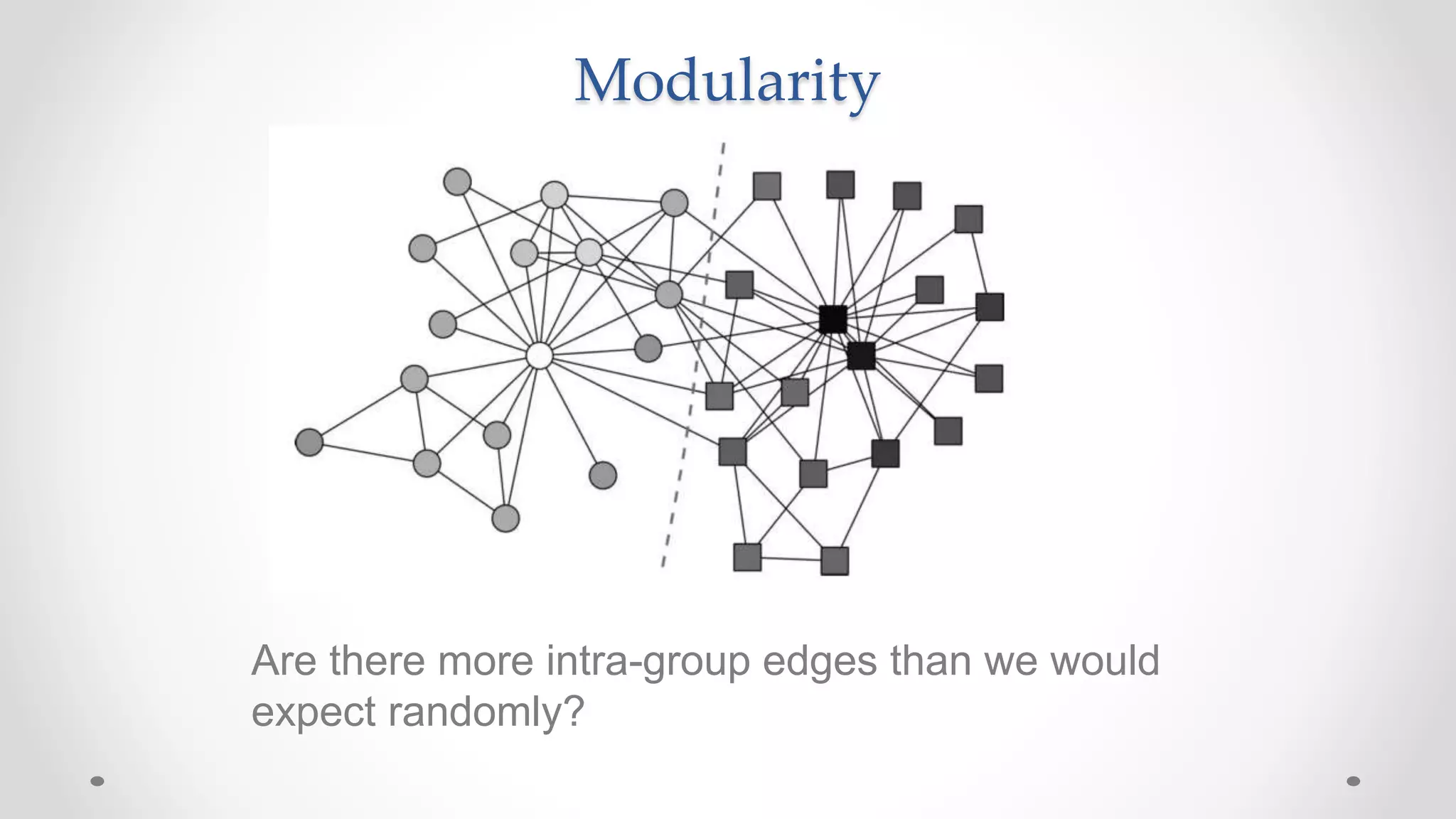 Modularity

Are there more intra-group edges than we would expect randomly?